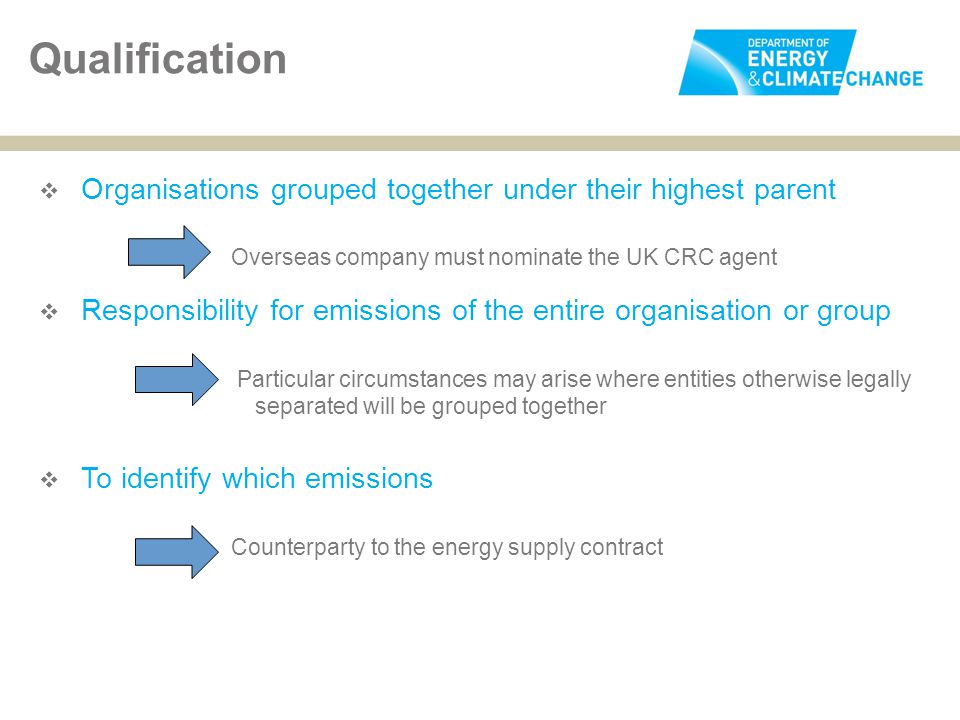 Qualification

DEPARTMENT OF ENERGY & CLIMATE CHANGE

❖ Organisations grouped together under their highest parent

Overseas company must nominate the UK CRC agent

❖ Responsibility for emissions of the entire organisation or group

Particular circumstances may arise where entities otherwise legally separated will be grouped together

❖ To identify which emissions

Counterparty to the energy supply contract